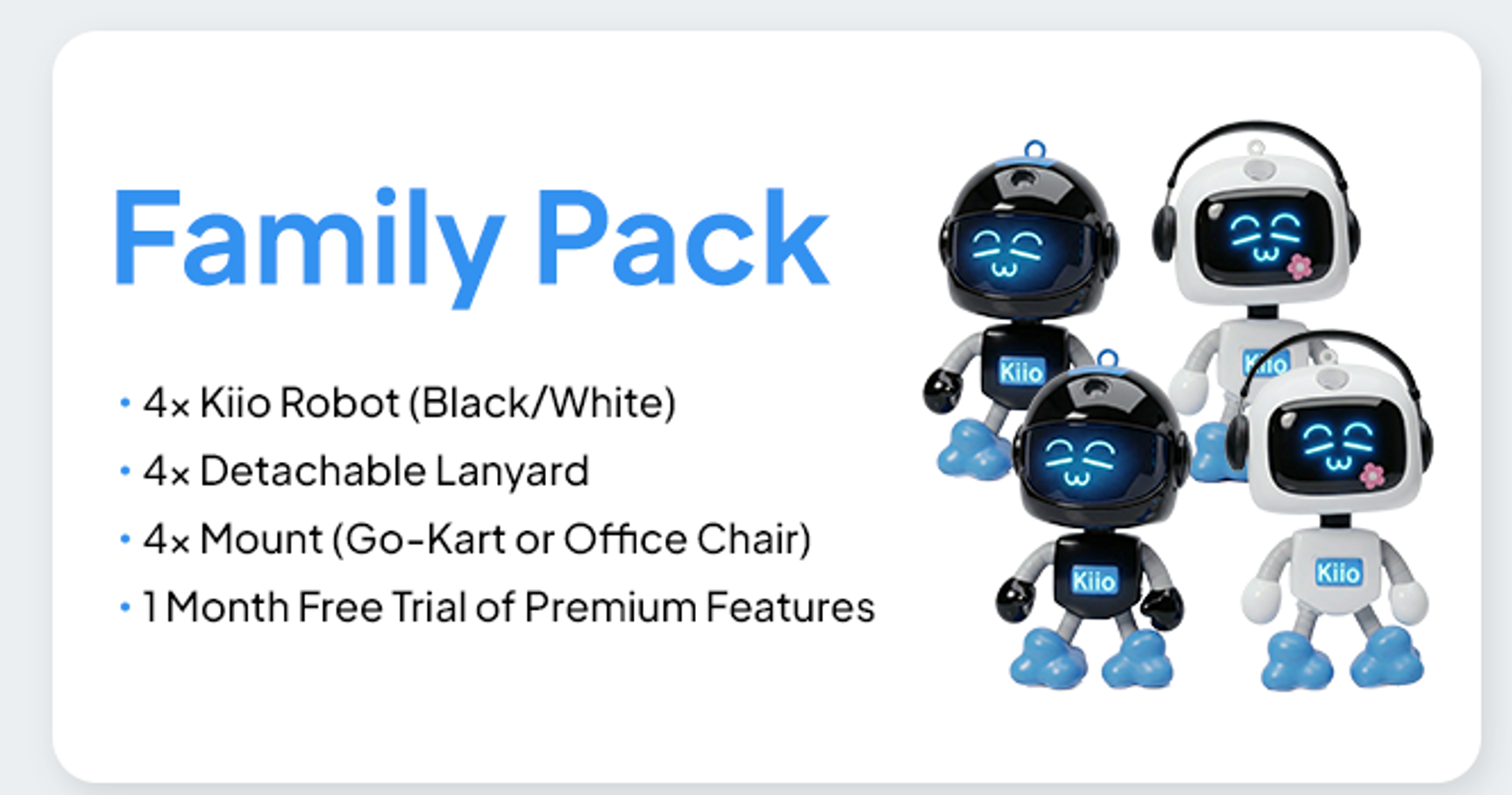 Family Pack

• 4x Kiio Robot (Black/White)
• 4x Detachable Lanyard
• 4x Mount (Go-Kart or Office Chair)
• 1 Month Free Trial of Premium Features

Kiio
Kiio
Kiio
Kiio